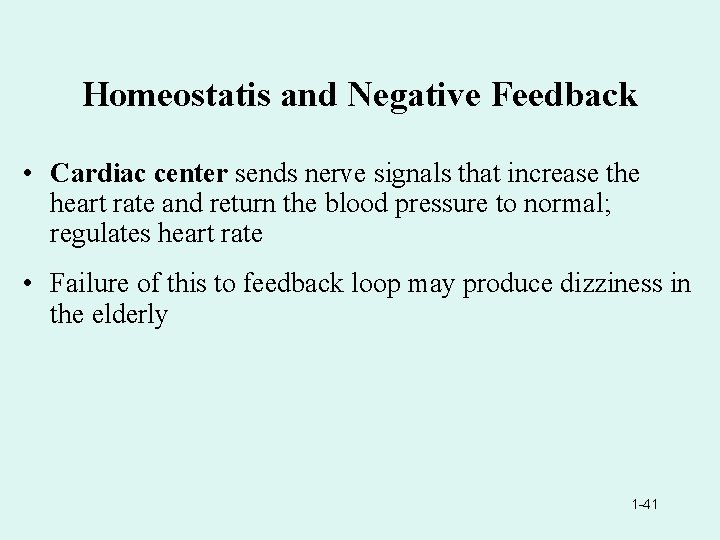 Homeostatis and Negative Feedback

• Cardiac center sends nerve signals that increase the heart rate and return the blood pressure to normal; regulates heart rate

• Failure of this to feedback loop may produce dizziness in the elderly

1-41